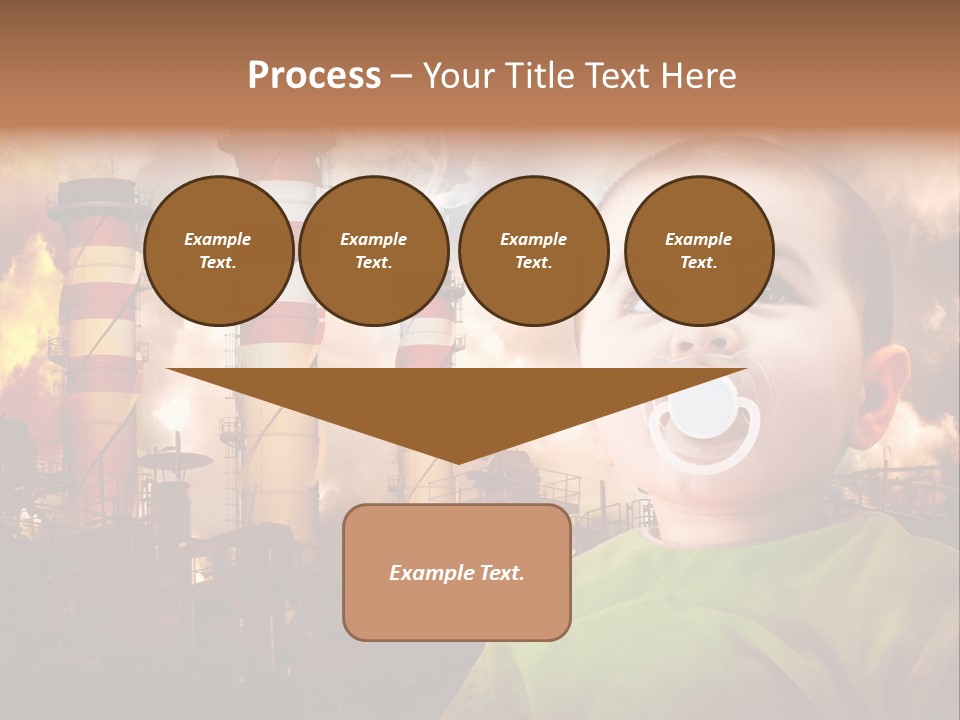 Process – Your Title Text Here

Example Text.

Example Text.

Example Text.

Example Text.

Example Text.